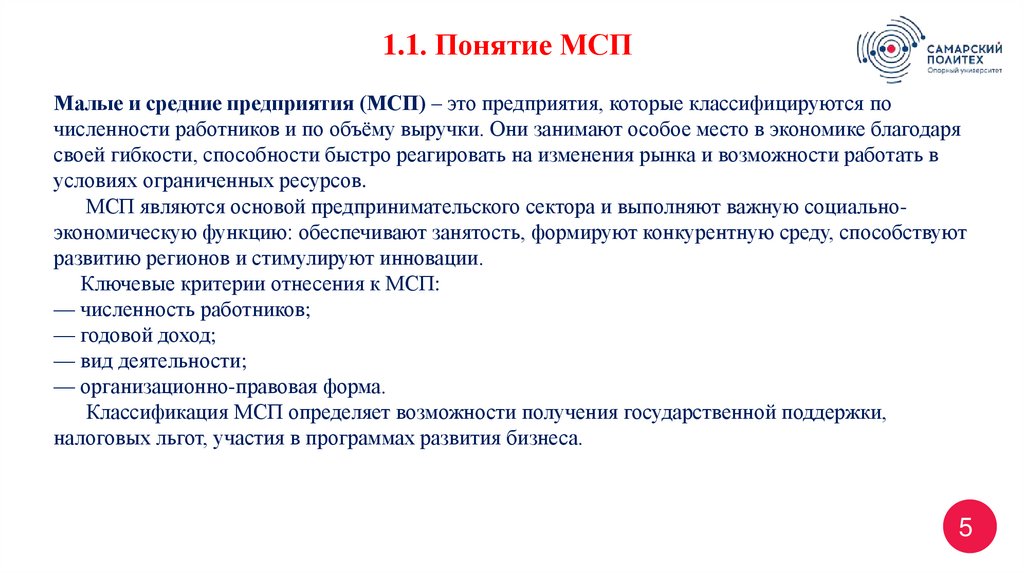 1.1. Понятие МСП

САМАРСКИЙ ПОЛИТЕХ
Опорный университет

Малые и средние предприятия (МСП) – это предприятия, которые классифицируются по численности работников и по объёму выручки. Они занимают особое место в экономике благодаря своей гибкости, способности быстро реагировать на изменения рынка и возможности работать в условиях ограниченных ресурсов.

МСП являются основой предпринимательского сектора и выполняют важную социально-экономическую функцию: обеспечивают занятость, формируют конкурентную среду, способствуют развитию регионов и стимулируют инновации.

Ключевые критерии отнесения к МСП:
— численность работников;
— годовой доход;
— вид деятельности;
— организационно-правовая форма.

Классификация МСП определяет возможности получения государственной поддержки, налоговых льгот, участия в программах развития бизнеса.

5